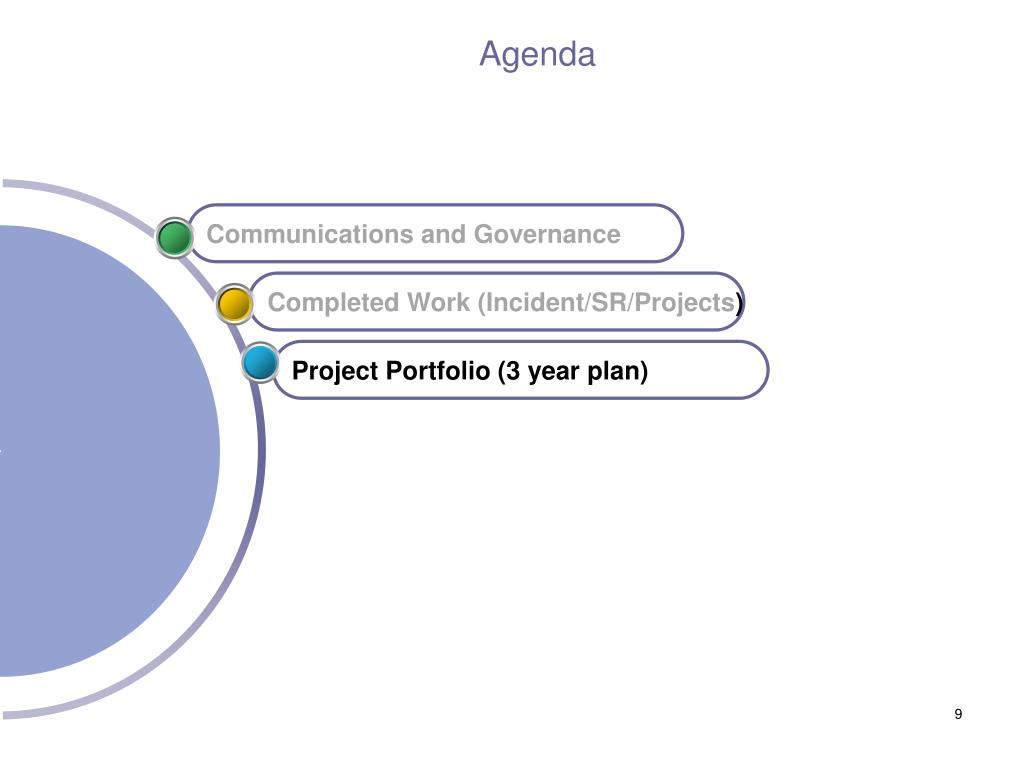 Agenda

Communications and Governance

Completed Work (Incident/SR/Projects)

Project Portfolio (3 year plan)

9